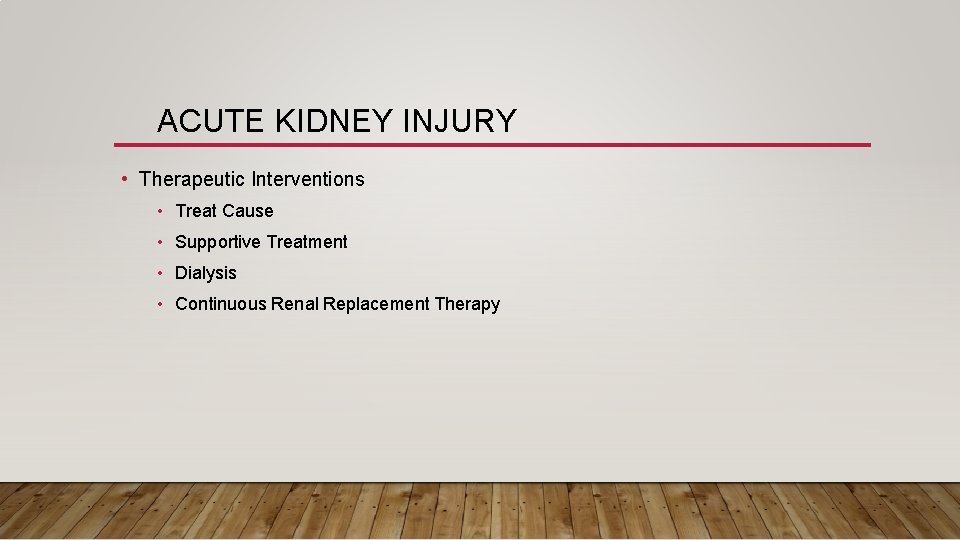 ACUTE KIDNEY INJURY

• Therapeutic Interventions
  • Treat Cause
  • Supportive Treatment
  • Dialysis
  • Continuous Renal Replacement Therapy